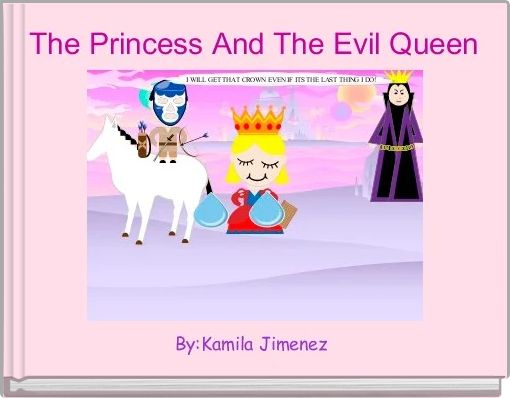 The Princess And The Evil Queen

I WILL GET THAT CROWN EVEN IF ITS THE LAST THING I DO!

By:Kamila Jimenez